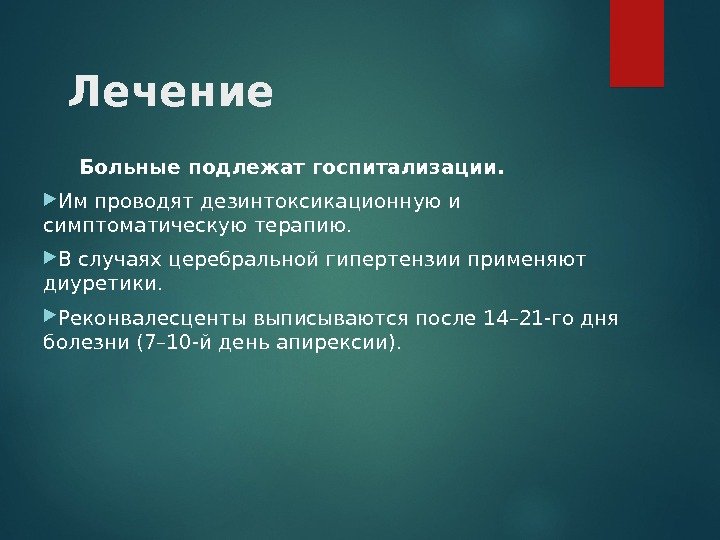 Лечение

Больные подлежат госпитализации.

Им проводят дезинтоксикационную и симптоматическую терапию.

В случаях церебральной гипертензии применяют диуретики.

Реконвалесценты выписываются после 14–21-го дня болезни (7–10-й день апирексии).